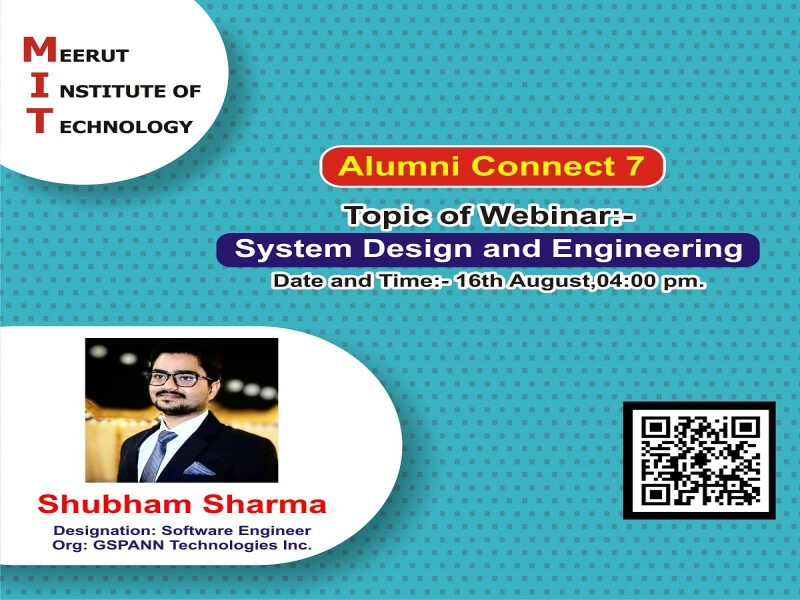 MEERUT
INSTITUTE OF
TECHNOLOGY

Alumni Connect 7

Topic of Webinar:-
System Design and Engineering
Date and Time:- 16th August,04:00 pm.

Shubham Sharma
Designation: Software Engineer
Org: GSPANN Technologies Inc.